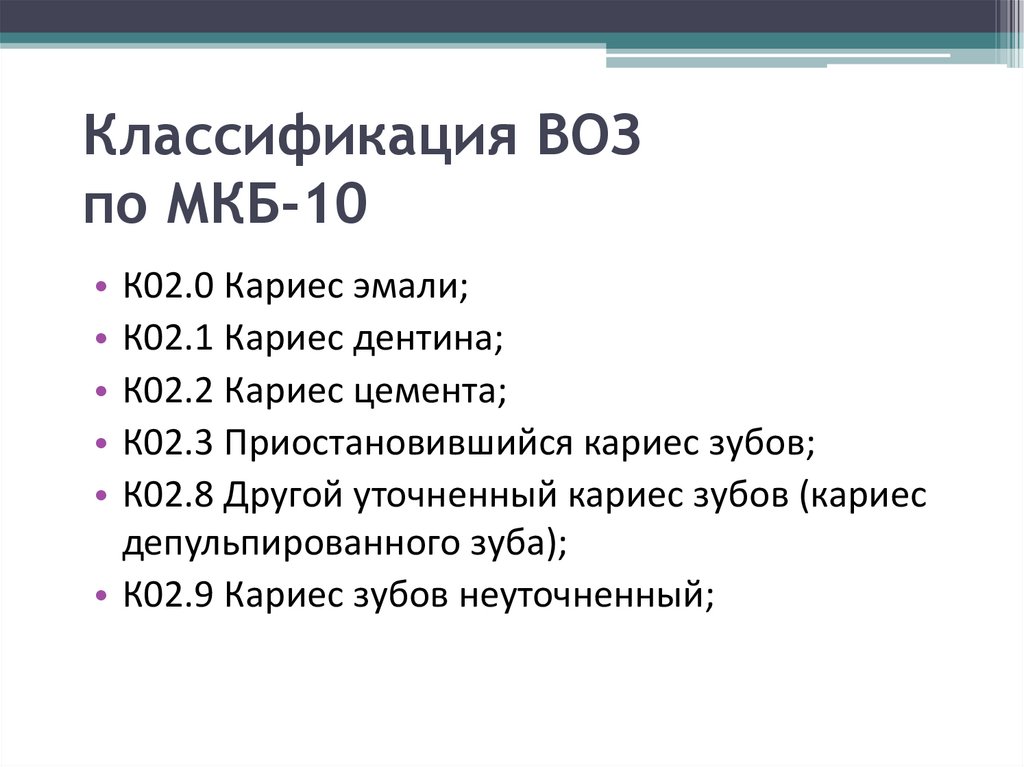 Классификация ВОЗ по МКБ-10

• К02.0 Кариес эмали;
• К02.1 Кариес дентина;
• К02.2 Кариес цемента;
• К02.3 Приостановившийся кариес зубов;
• К02.8 Другой уточненный кариес зубов (кариес депульпированного зуба);
• К02.9 Кариес зубов неуточненный;